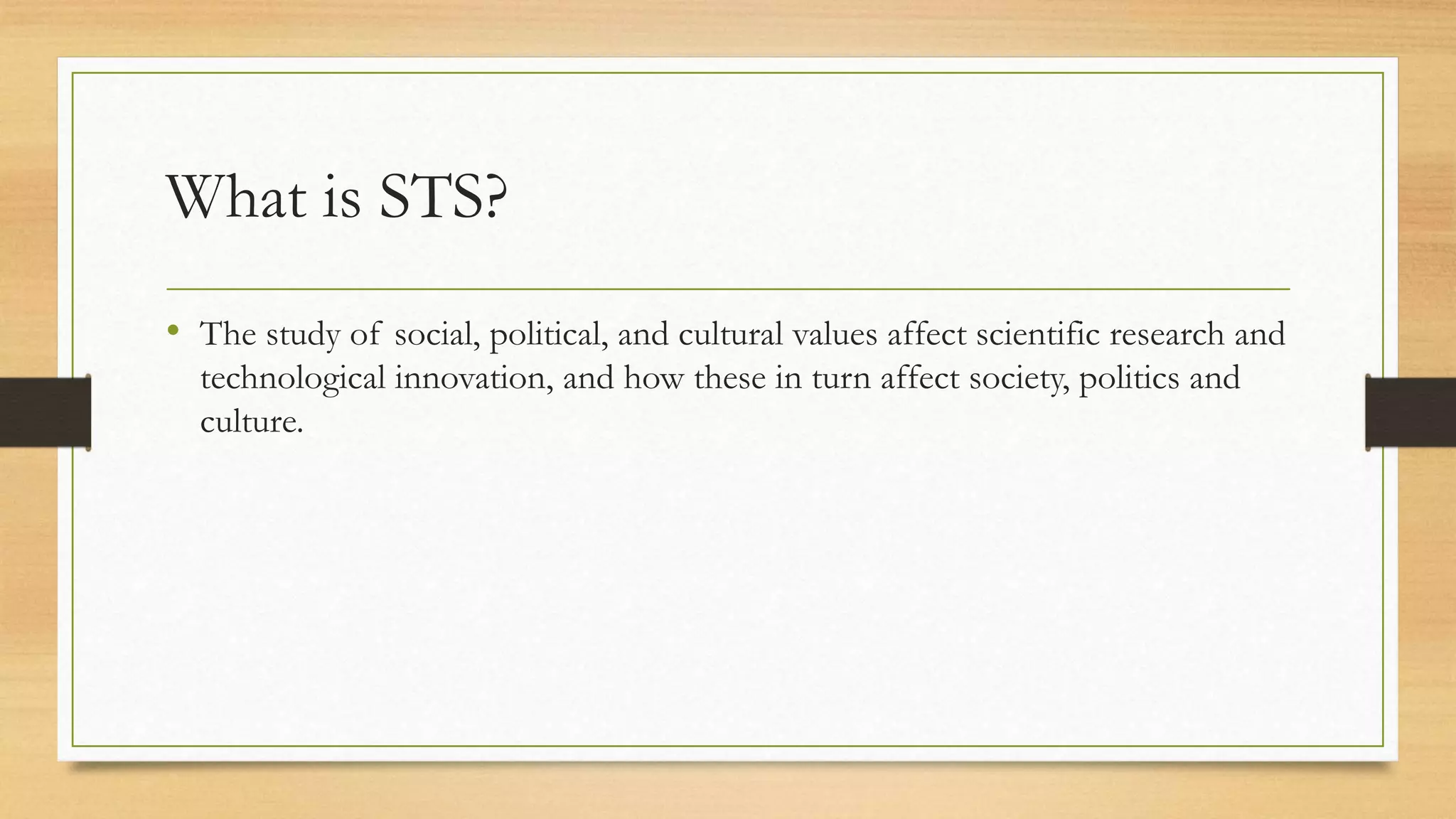 What is STS?

• The study of social, political, and cultural values affect scientific research and technological innovation, and how these in turn affect society, politics and culture.